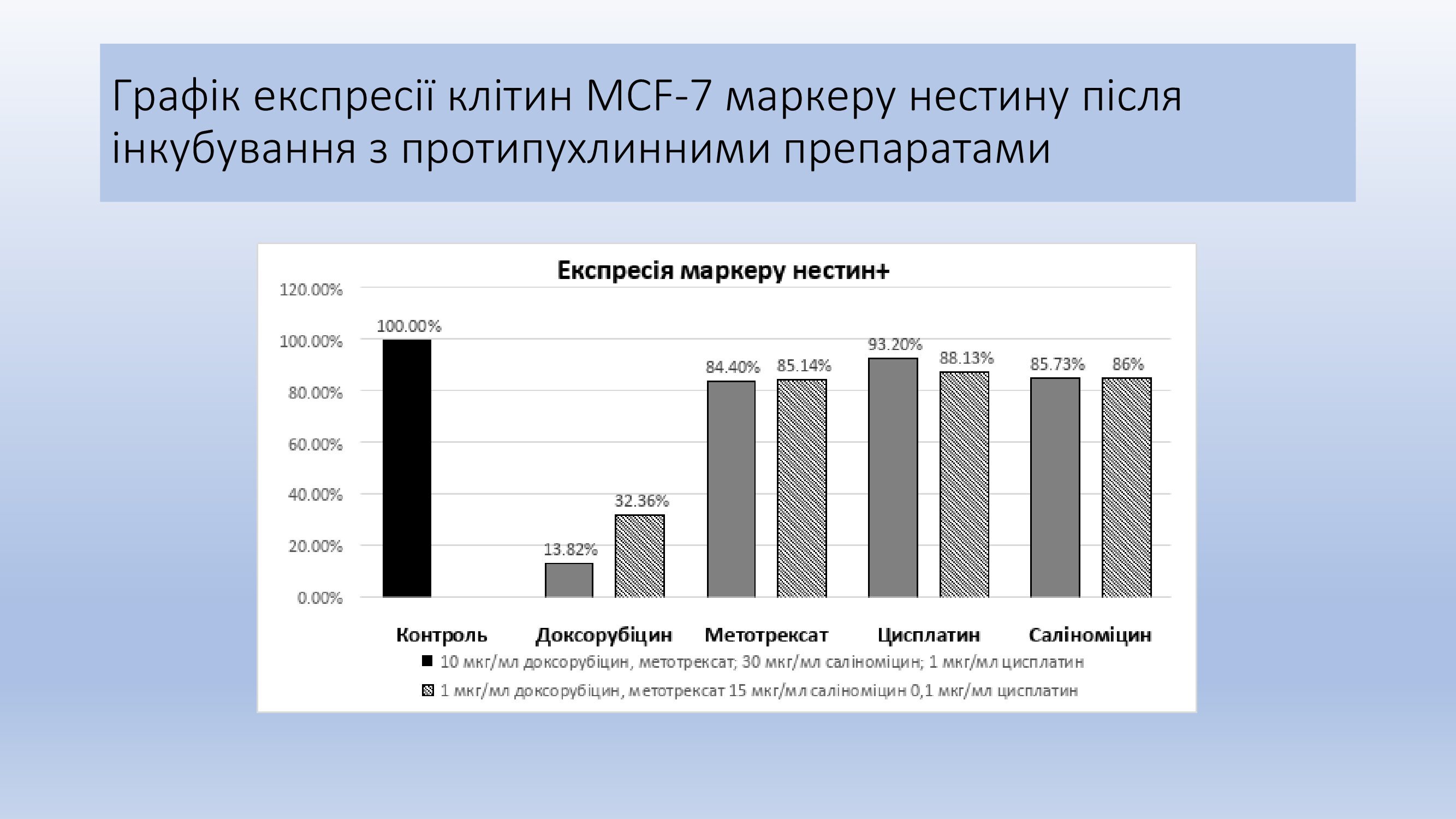 Графік експресії клітин MCF-7 маркеру нестину після інкубування з протипухлинними препаратами

Експресія маркеру нестин+

120.00%
100.00%
80.00%
60.00%
40.00%
20.00%
0.00%

100.00%
13.82%
32.36%
84.40%
85.14%
93.20%
88.13%
85.73%
86%

Контроль
Доксорубіцин
Метотрексат
Цисплатин
Саліноміцин

10 мкг/мл доксорубіцин, метотрексат; 30 мкг/мл саліноміцин; 1 мкг/мл цисплатин
1 мкг/мл доксорубіцин, метотрексат 15 мкг/мл саліноміцин 0,1 мкг/мл цисплатин